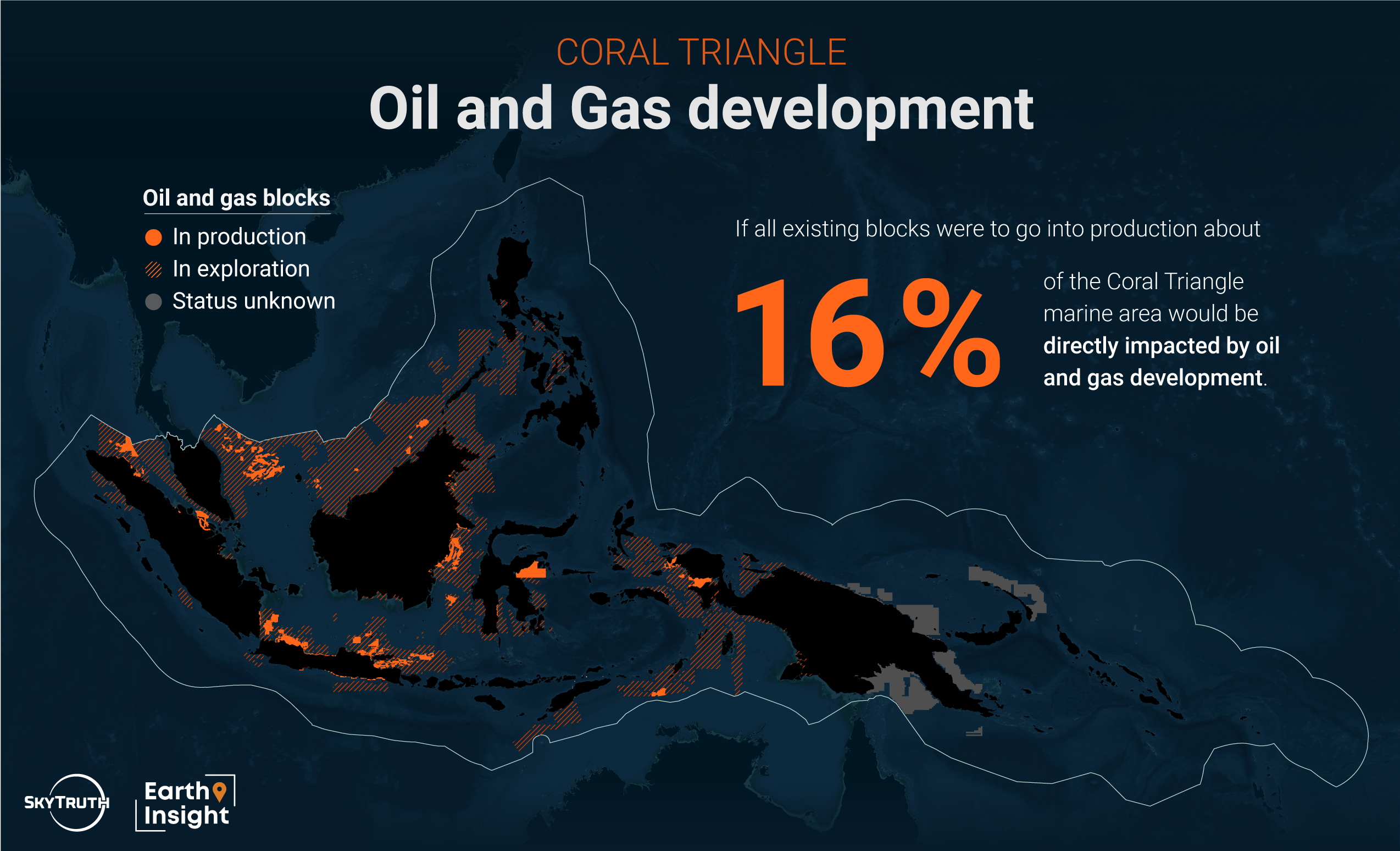 CORAL TRIANGLE
Oil and Gas development

Oil and gas blocks
In production
In exploration
Status unknown

If all existing blocks were to go into production about

16%

of the Coral Triangle marine area would be directly impacted by oil and gas development.

SKYTRUTH

Earth Insight